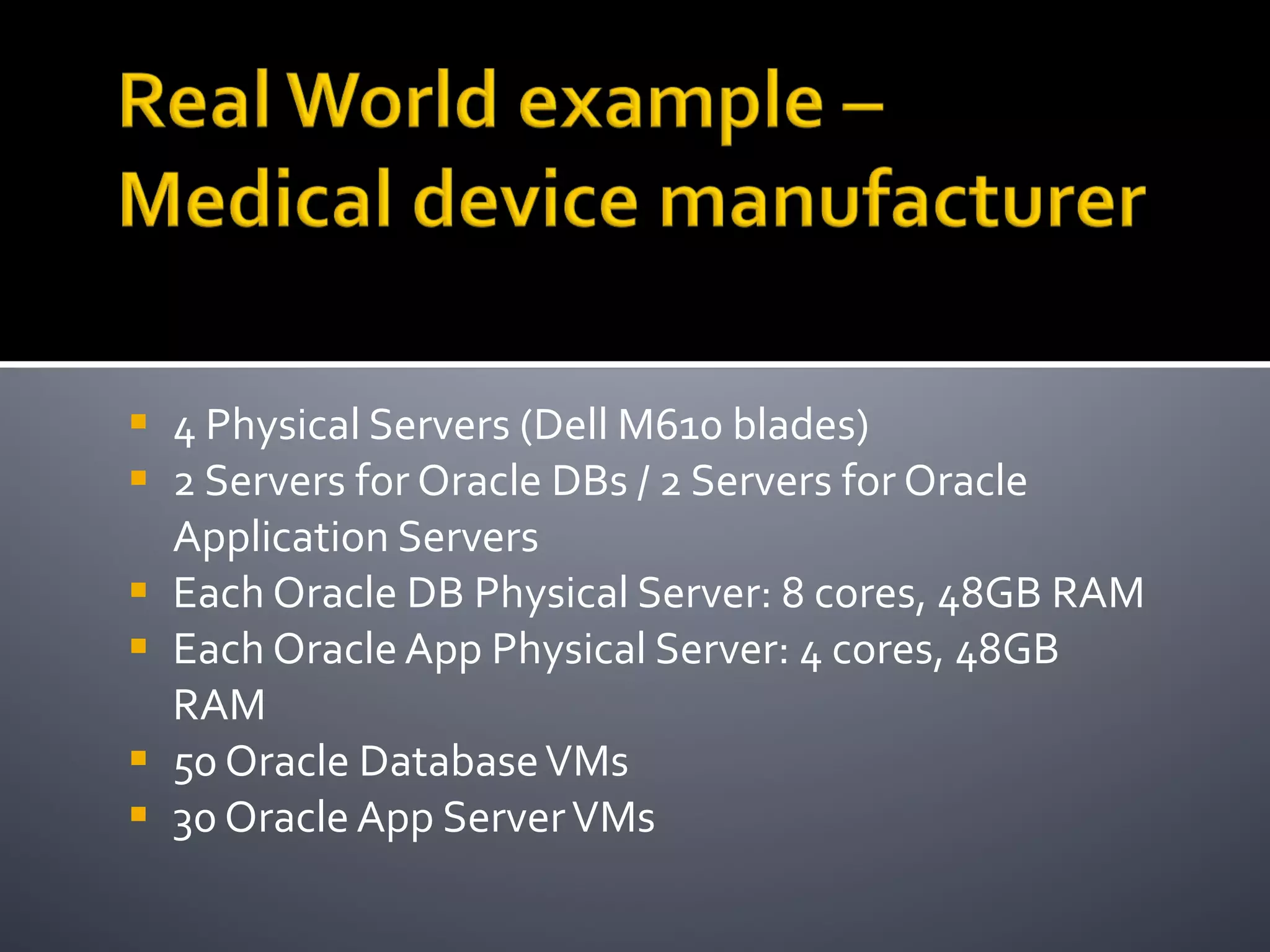 Real World example – Medical device manufacturer

- 4 Physical Servers (Dell M610 blades)
- 2 Servers for Oracle DBs / 2 Servers for Oracle Application Servers
- Each Oracle DB Physical Server: 8 cores, 48GB RAM
- Each Oracle App Physical Server: 4 cores, 48GB RAM
- 50 Oracle Database VMs
- 30 Oracle App Server VMs